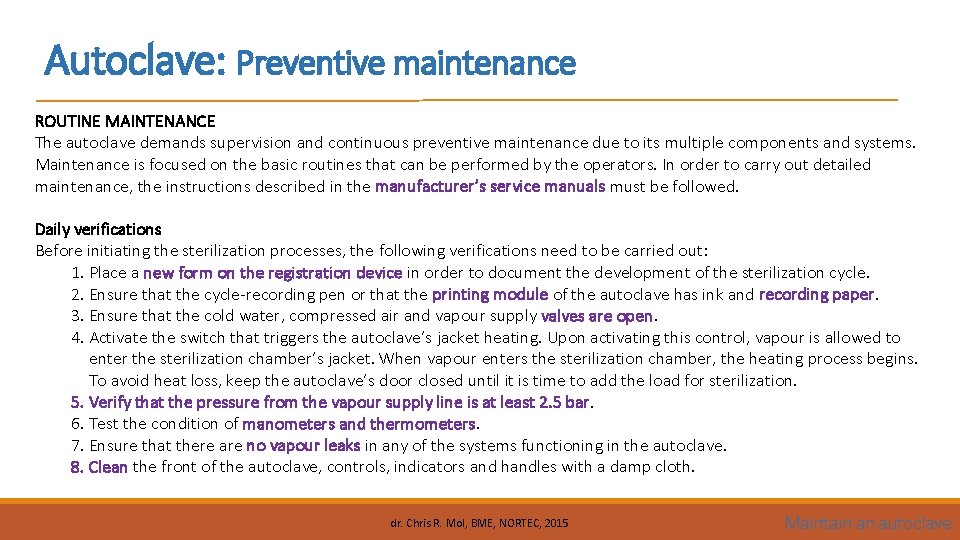 Autoclave: Preventive maintenance

ROUTINE MAINTENANCE
The autoclave demands supervision and continuous preventive maintenance due to its multiple components and systems. Maintenance is focused on the basic routines that can be performed by the operators. In order to carry out detailed maintenance, the instructions described in the manufacturer's service manuals must be followed.

Daily verifications
Before initiating the sterilization processes, the following verifications need to be carried out:
1. Place a new form on the registration device in order to document the development of the sterilization cycle.
2. Ensure that the cycle-recording pen or that the printing module of the autoclave has ink and recording paper.
3. Ensure that the cold water, compressed air and vapour supply valves are open.
4. Activate the switch that triggers the autoclave's jacket heating. Upon activating this control, vapour is allowed to enter the sterilization chamber's jacket. When vapour enters the sterilization chamber, the heating process begins. To avoid heat loss, keep the autoclave's door closed until it is time to add the load for sterilization.
5. Verify that the pressure from the vapour supply line is at least 2.5 bar.
6. Test the condition of manometers and thermometers.
7. Ensure that there are no vapour leaks in any of the systems functioning in the autoclave.
8. Clean the front of the autoclave, controls, indicators and handles with a damp cloth.

dr. Chris R. Mol, BME, NORTEC, 2015

Maintain an autoclave